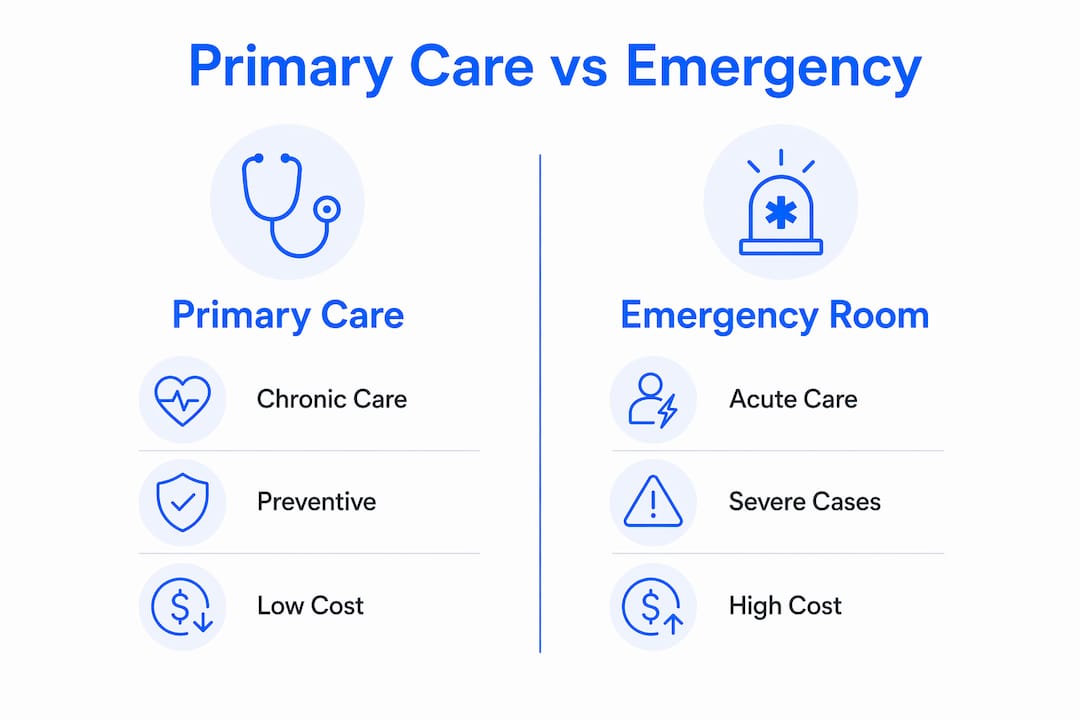 Primary Care vs Emergency

Primary Care

Chronic Care

Preventive

Low Cost

Emergency Room

Acute Care

Severe Cases

High Cost